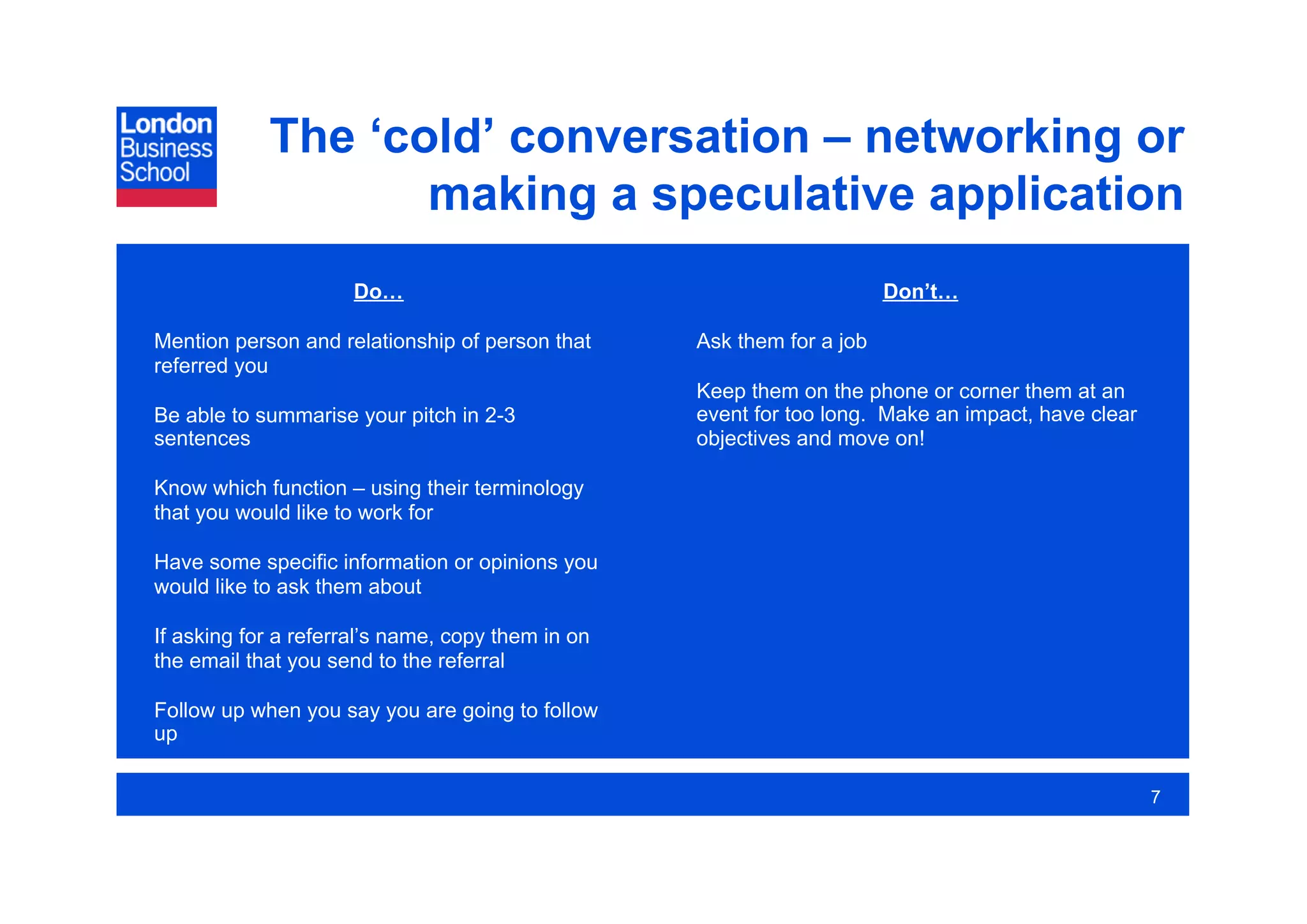 London Business School

The ‘cold’ conversation – networking or making a speculative application

Do…

Mention person and relationship of person that referred you

Be able to summarise your pitch in 2-3 sentences

Know which function – using their terminology that you would like to work for

Have some specific information or opinions you would like to ask them about

If asking for a referral’s name, copy them in on the email that you send to the referral

Follow up when you say you are going to follow up

Don’t…

Ask them for a job

Keep them on the phone or corner them at an event for too long. Make an impact, have clear objectives and move on!

7